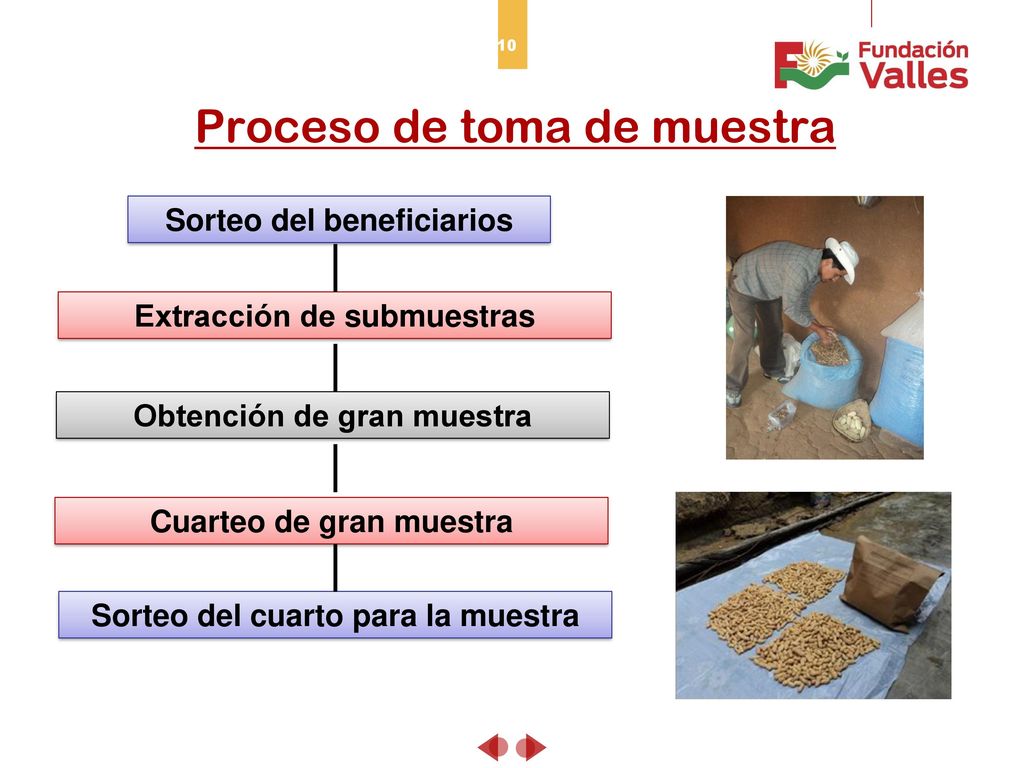 10

Fundación Valles

Proceso de toma de muestra

Sorteo del beneficiarios

Extracción de submuestras

Obtención de gran muestra

Cuarteo de gran muestra

Sorteo del cuarto para la muestra